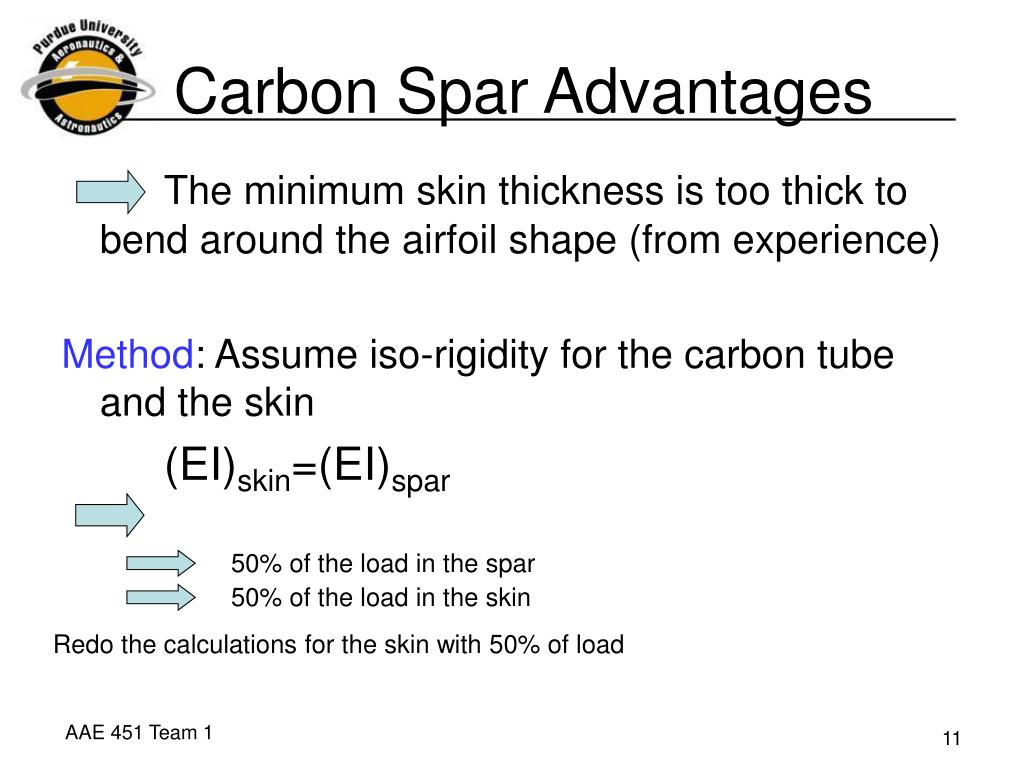 Purdue University Aeronautics & Astronautics

Carbon Spar Advantages

The minimum skin thickness is too thick to bend around the airfoil shape (from experience)

Method: Assume iso-rigidity for the carbon tube and the skin

$(EI)_{skin}=(EI)_{spar}$

50% of the load in the spar

50% of the load in the skin

Redo the calculations for the skin with 50% of load

AAE 451 Team 1

11